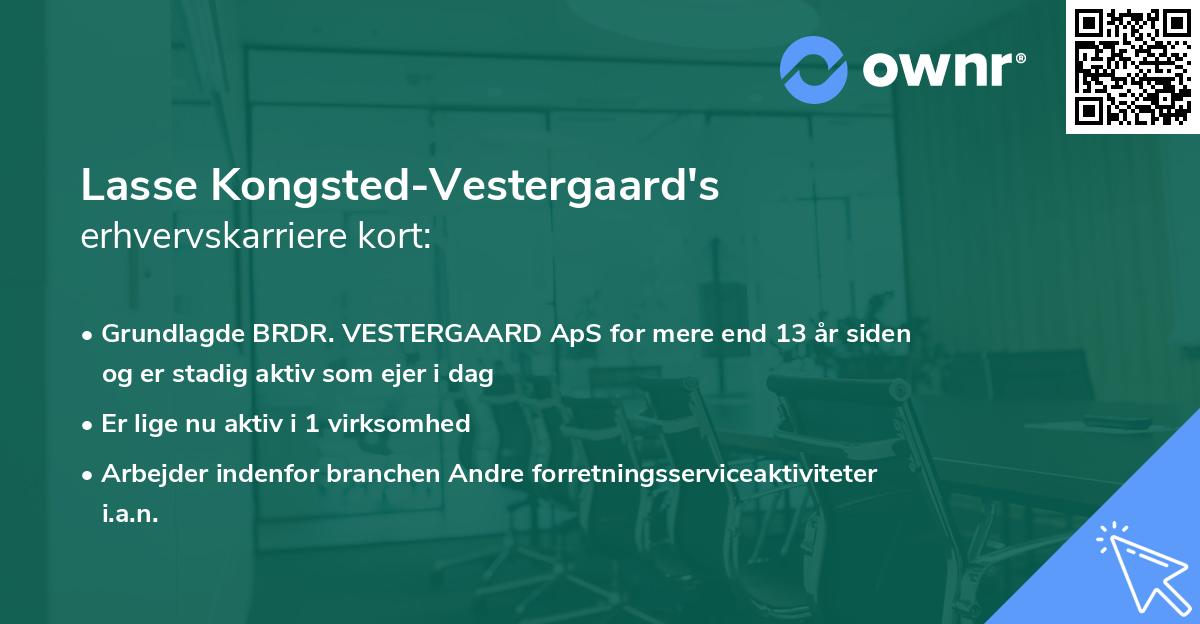 ownr®

Lasse Kongsted-Vestergaard's erhvervskarriere kort:

• Grundlagde BRDR. VESTERGAARD ApS for mere end 13 år siden og er stadig aktiv som ejer i dag

• Er lige nu aktiv i 1 virksomhed

• Arbejder indenfor branchen Andre forretningsserviceaktiviteter i.a.n.